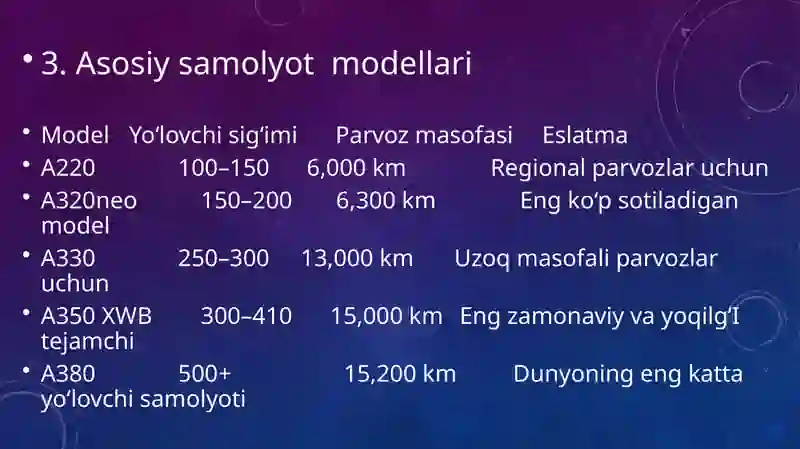 • 3. Asosiy samolyot modellari

• Model Yo‘lovchi sig‘imi Parvoz masofasi Eslatma
• A220 100–150 6,000 km Regional parvozlar uchun
• A320neo 150–200 6,300 km Eng ko‘p sotiladigan model
• A330 250–300 13,000 km Uzoq masofali parvozlar uchun
• A350 XWB 300–410 15,000 km Eng zamonaviy va yoqilg‘I tejamchi
• A380 500+ 15,200 km Dunyoning eng katta yo‘lovchi samolyoti